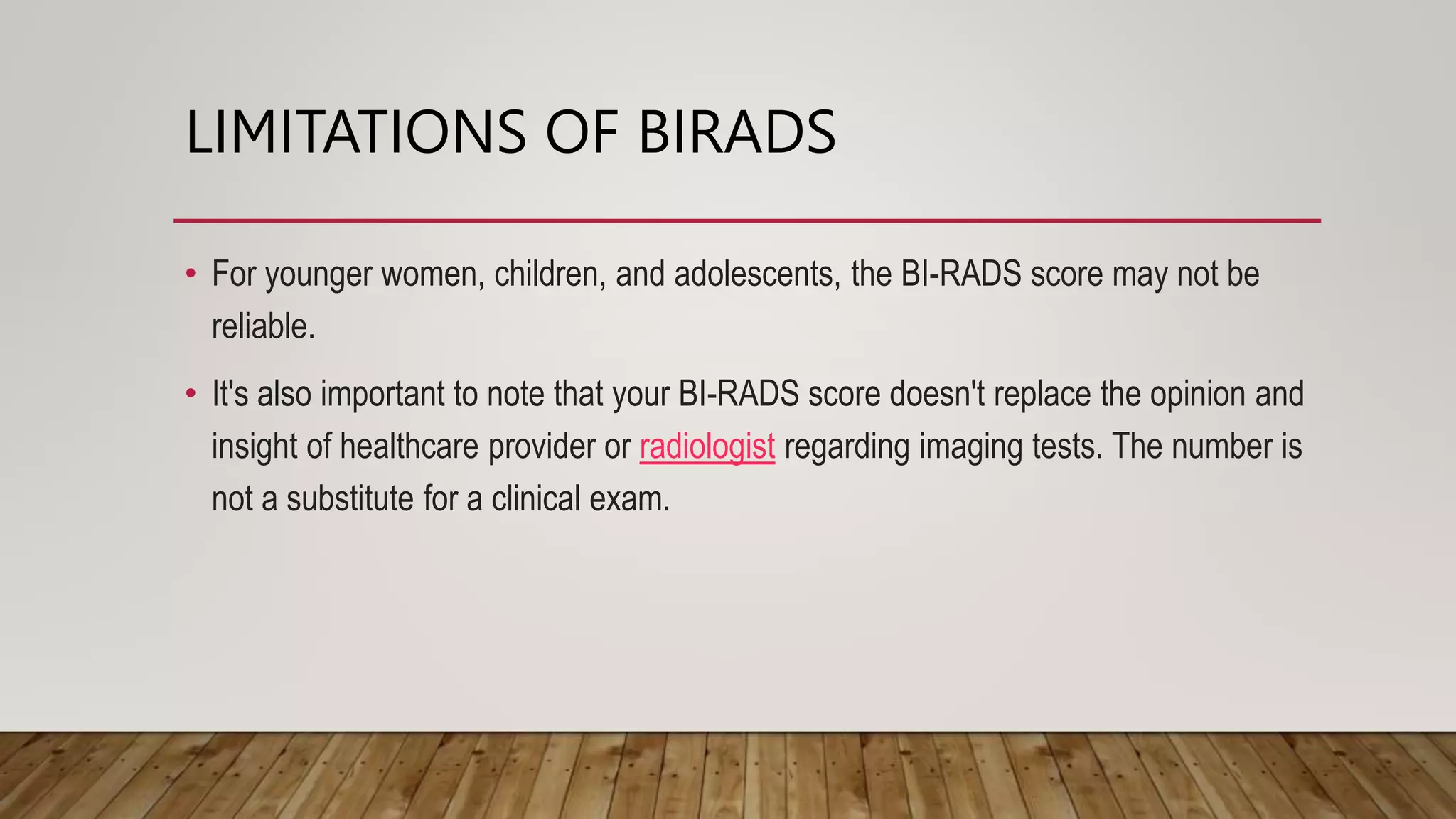 LIMITATIONS OF BIRADS

• For younger women, children, and adolescents, the BI-RADS score may not be reliable.

• It's also important to note that your BI-RADS score doesn't replace the opinion and insight of healthcare provider or radiologist regarding imaging tests. The number is not a substitute for a clinical exam.